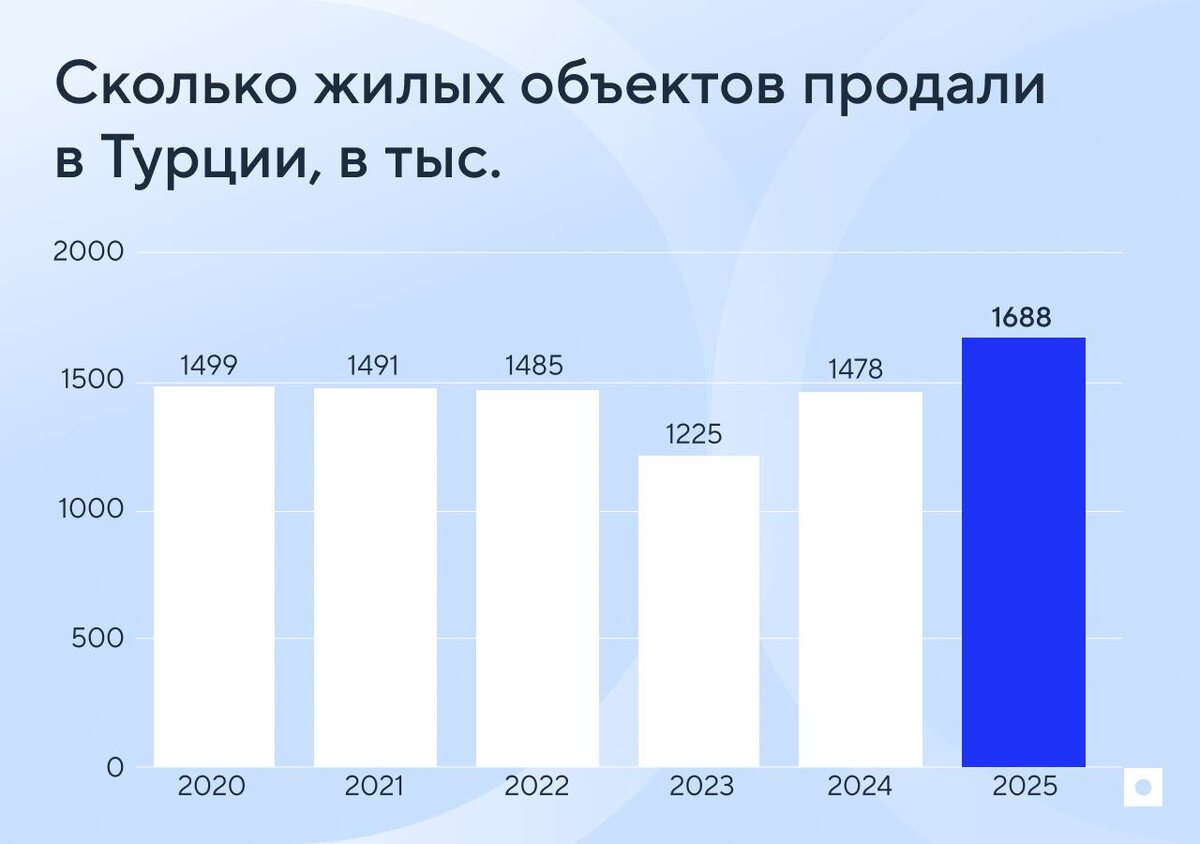 Сколько жилых объектов продали в Турции, в тыс.

2000
1500
1000
500
0

1499
1491
1485
1225
1478
1688

2020
2021
2022
2023
2024
2025